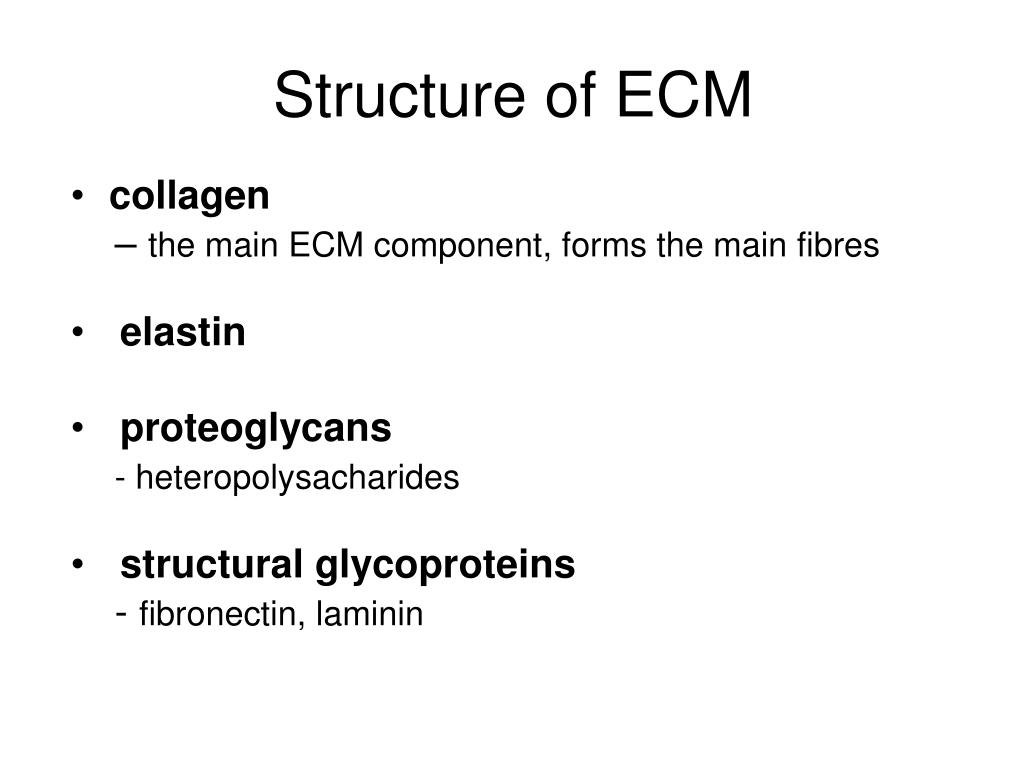 Structure of ECM

• collagen
– the main ECM component, forms the main fibres

• elastin

• proteoglycans
- heteropolysacharides

• structural glycoproteins
- fibronectin, laminin